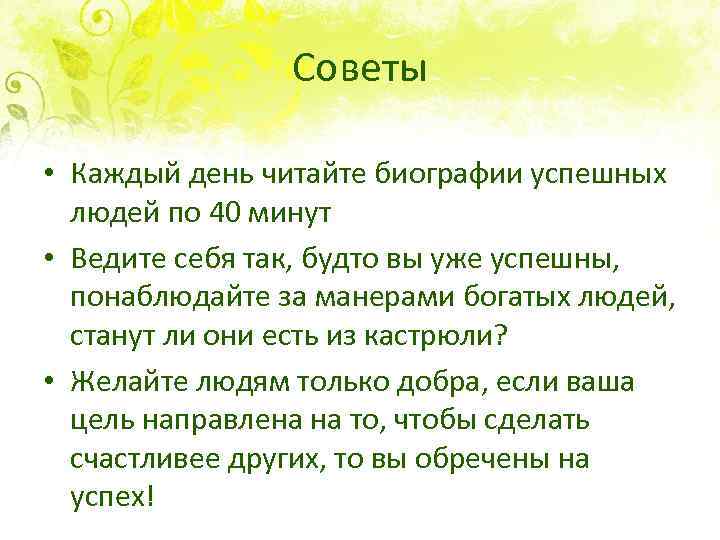 Советы

• Каждый день читайте биографии успешных людей по 40 минут

• Ведите себя так, будто вы уже успешны, понаблюдайте за манерами богатых людей, станут ли они есть из кастрюли?

• Желайте людям только добра, если ваша цель направлена на то, чтобы сделать счастливее других, то вы обречены на успех!